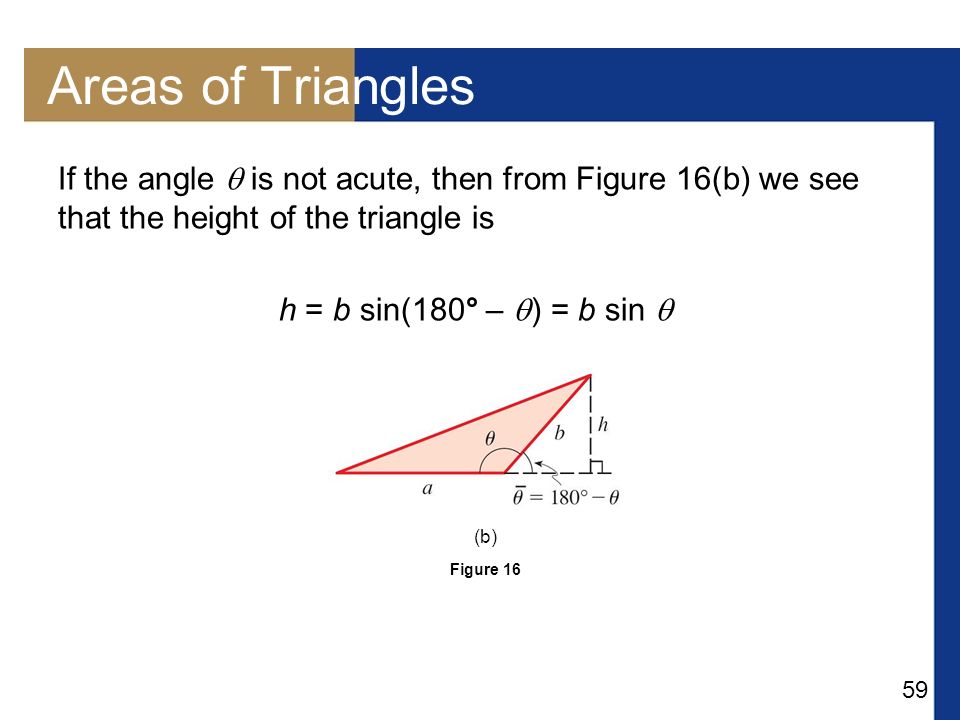 Areas of Triangles

If the angle $\theta$ is not acute, then from Figure 16(b) we see that the height of the triangle is

$h = b \sin(180° - \theta) = b \sin \theta$

$\theta$
$b$
$h$
$a$
$\bar{\theta} = 180° - \theta$

(b)

Figure 16

59